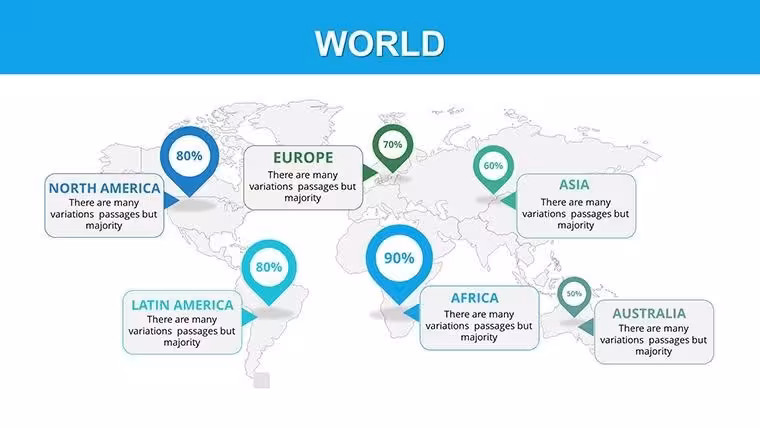 WORLD

80%

NORTH AMERICA
There are many variations passages but majority

EUROPE
There are many variations passages but majority

70%

60%

ASIA
There are many variations passages but majority

80%

LATIN AMERICA
There are many variations passages but majority

90%

AFRICA
There are many variations passages but majority

50%

AUSTRALIA
There are many variations passages but majority